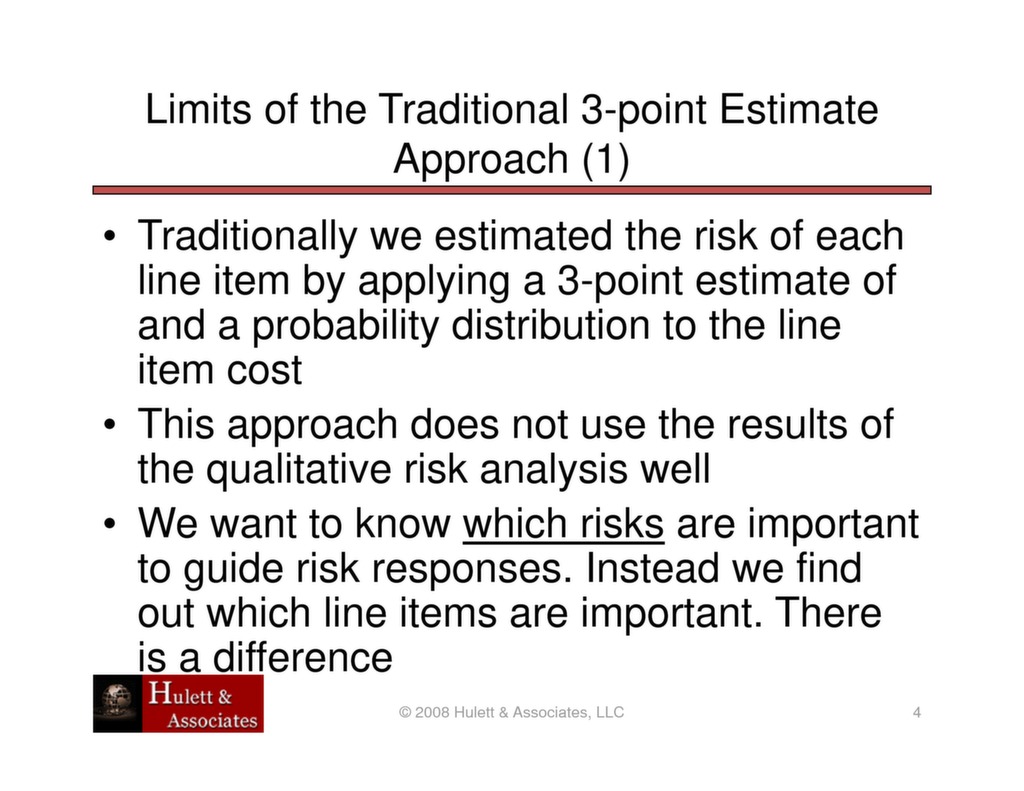 Limits of the Traditional 3-point Estimate Approach (1)

• Traditionally we estimated the risk of each line item by applying a 3-point estimate of and a probability distribution to the line item cost

• This approach does not use the results of the qualitative risk analysis well

• We want to know which risks are important to guide risk responses. Instead we find out which line items are important. There is a difference

Hulett & Associates

© 2008 Hulett & Associates, LLC

4